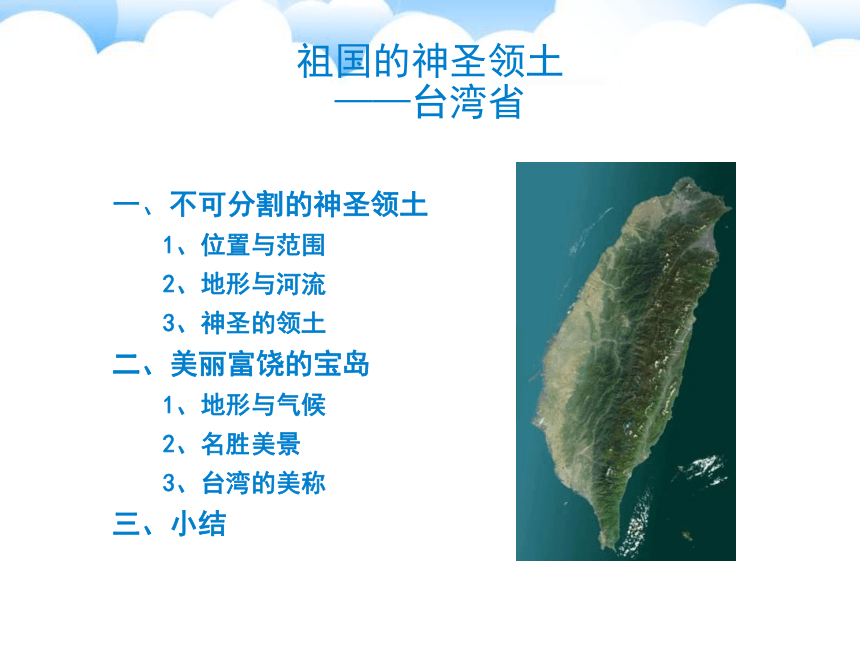 祖国的神圣领土
——台湾省

一、不可分割的神圣领土
1、位置与范围
2、地形与河流
3、神圣的领土
二、美丽富饶的宝岛
1、地形与气候
2、名胜美景
3、台湾的美称
三、小结